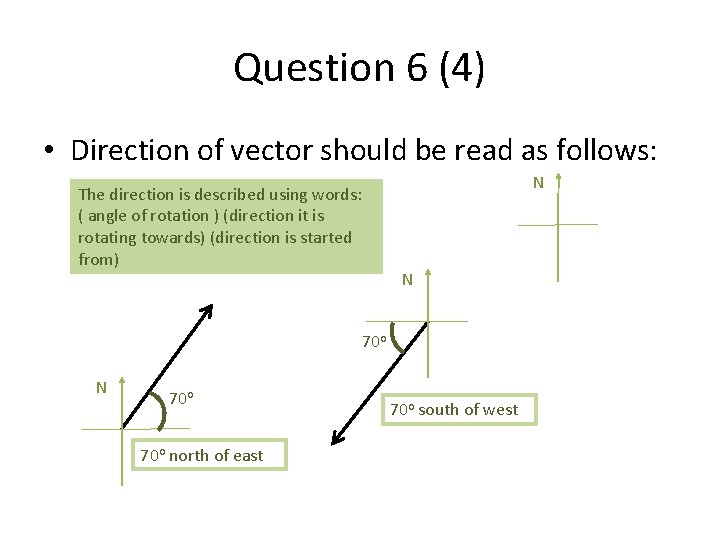 Question 6 (4)

• Direction of vector should be read as follows:

The direction is described using words: ( angle of rotation ) (direction it is rotating towards) (direction is started from)

N

N

70°

70° south of west

N

70°

70° north of east